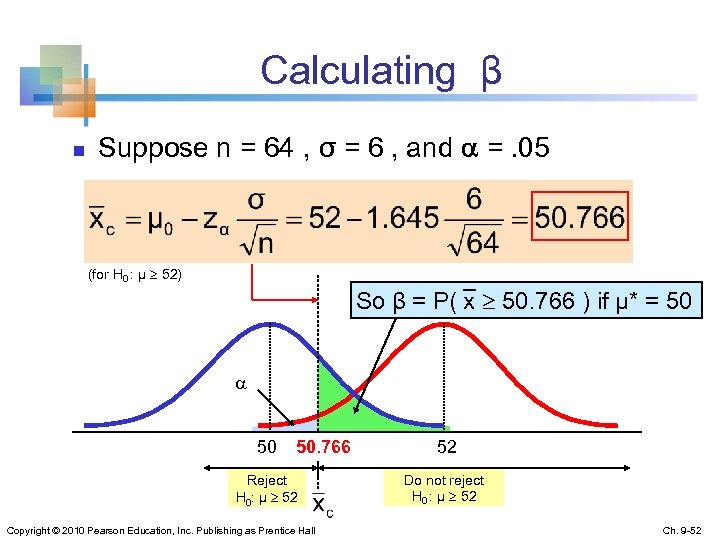 Calculating β

Suppose n = 64 , σ = 6 , and α = .05

$\bar{x}_c = \mu_0 - z_\alpha \frac{\sigma}{\sqrt{n}} = 52 - 1.645 \frac{6}{\sqrt{64}} = 50.766$

(for $H_0$: μ ≥ 52)

So β = P( $\bar{x}$ ≥ 50.766 ) if μ* = 50

α

50 50.766 52

Reject $H_0$: μ ≥ 52

$\bar{x}_c$

Do not reject $H_0$: μ ≥ 52

Copyright © 2010 Pearson Education, Inc. Publishing as Prentice Hall

Ch. 9-52